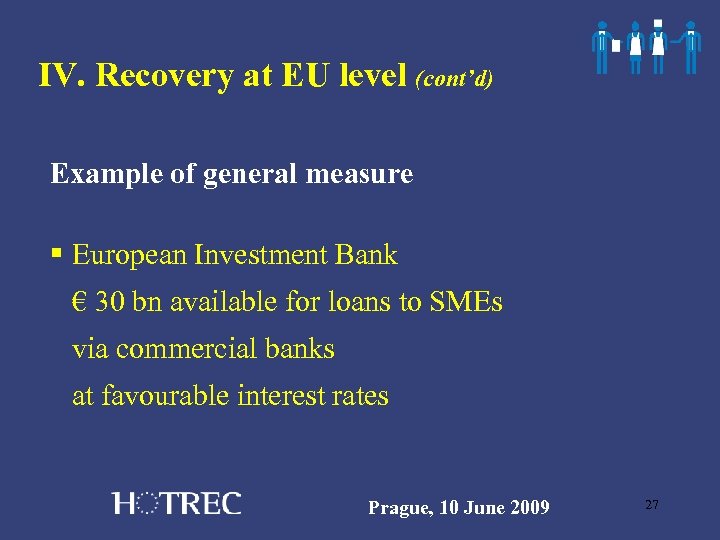 IV. Recovery at EU level (cont'd)

Example of general measure

▪ European Investment Bank
€ 30 bn available for loans to SMEs
via commercial banks
at favourable interest rates

HOTREC

Prague, 10 June 2009

27